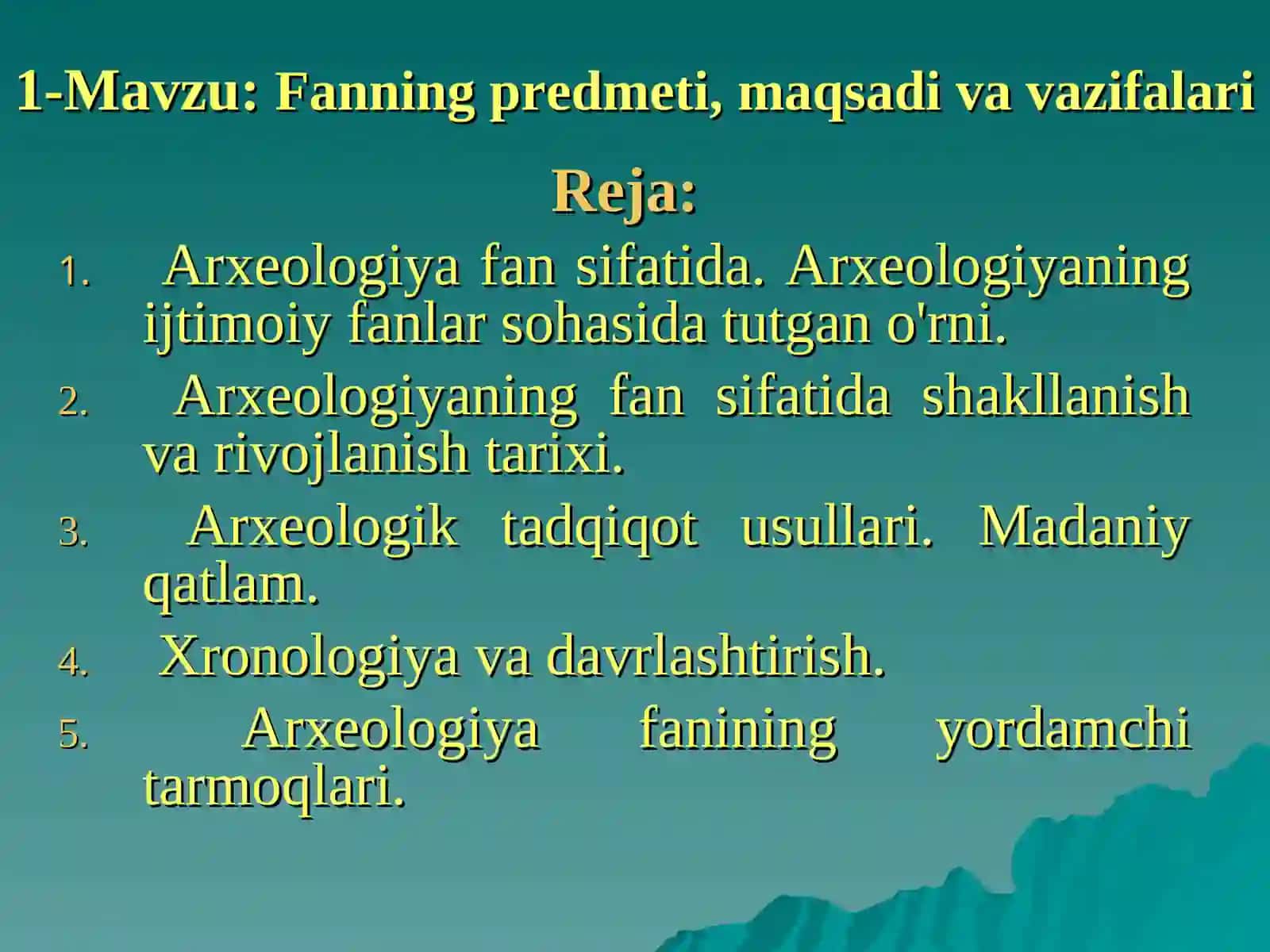 1-Mavzu: Fanning predmeti, maqsadi va vazifalari

Reja:

1. Arxeologiya fan sifatida. Arxeologiyaning ijtimoiy fanlar sohasida tutgan o'rni.
2. Arxeologiyaning fan sifatida shakllanish va rivojlanish tarixi.
3. Arxeologik tadqiqot usullari. Madaniy qatlam.
4. Xronologiya va davrlashtirish.
5. Arxeologiya fanining yordamchi tarmoqlari.